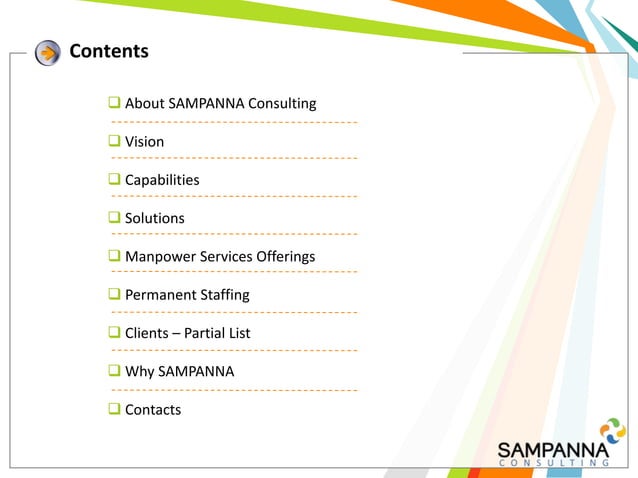 Contents

❑ About SAMPANNA Consulting

❑ Vision

❑ Capabilities

❑ Solutions

❑ Manpower Services Offerings

❑ Permanent Staffing

❑ Clients – Partial List

❑ Why SAMPANNA

❑ Contacts

SAMPANNA
CONSULTING